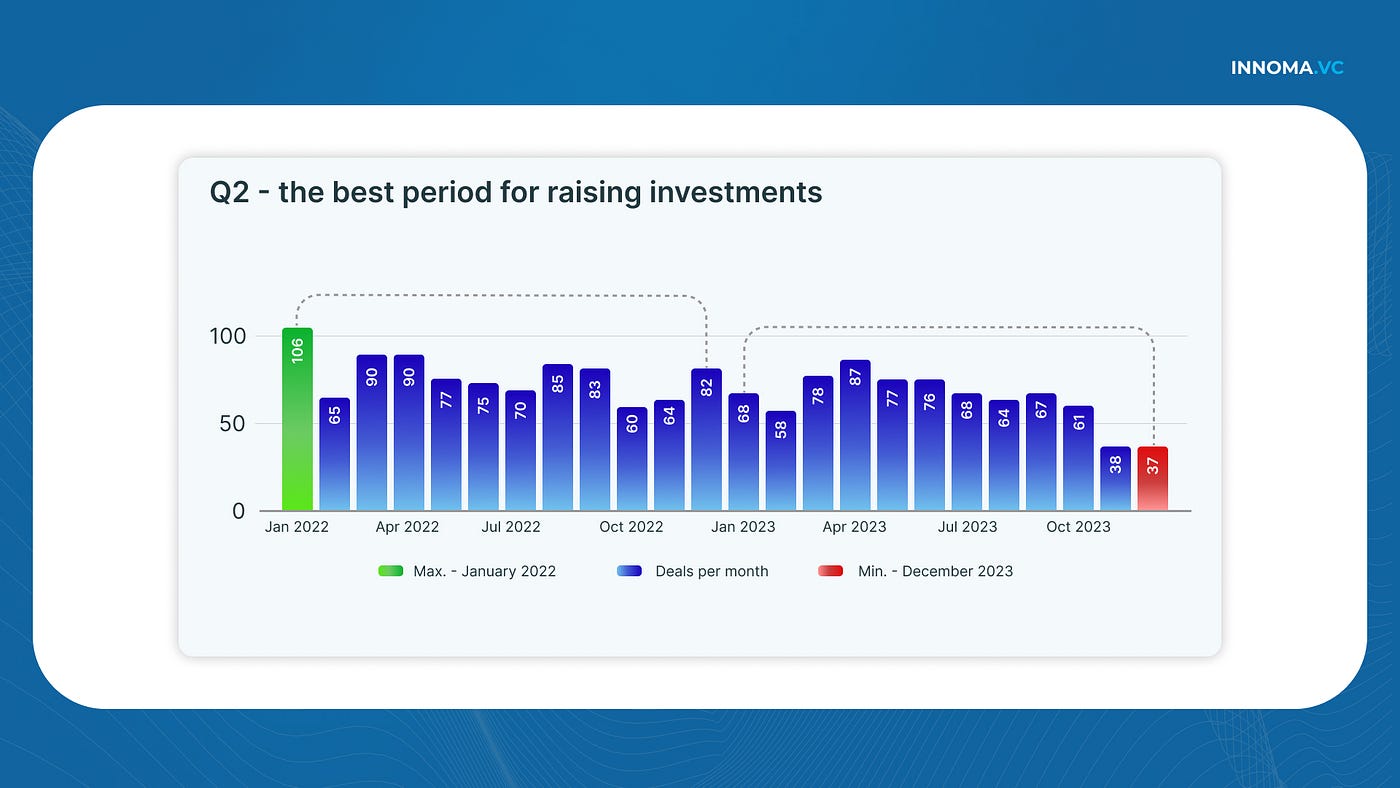 INNOMA.VC

Q2 - the best period for raising investments

100
50
0

106 65 90 90 77 75 70 85 83 60 64 82 68 58 78 87 77 76 68 64 67 61 38 37

Jan 2022 Apr 2022 Jul 2022 Oct 2022 Jan 2023 Apr 2023 Jul 2023 Oct 2023

Max. - January 2022 Deals per month Min. - December 2023